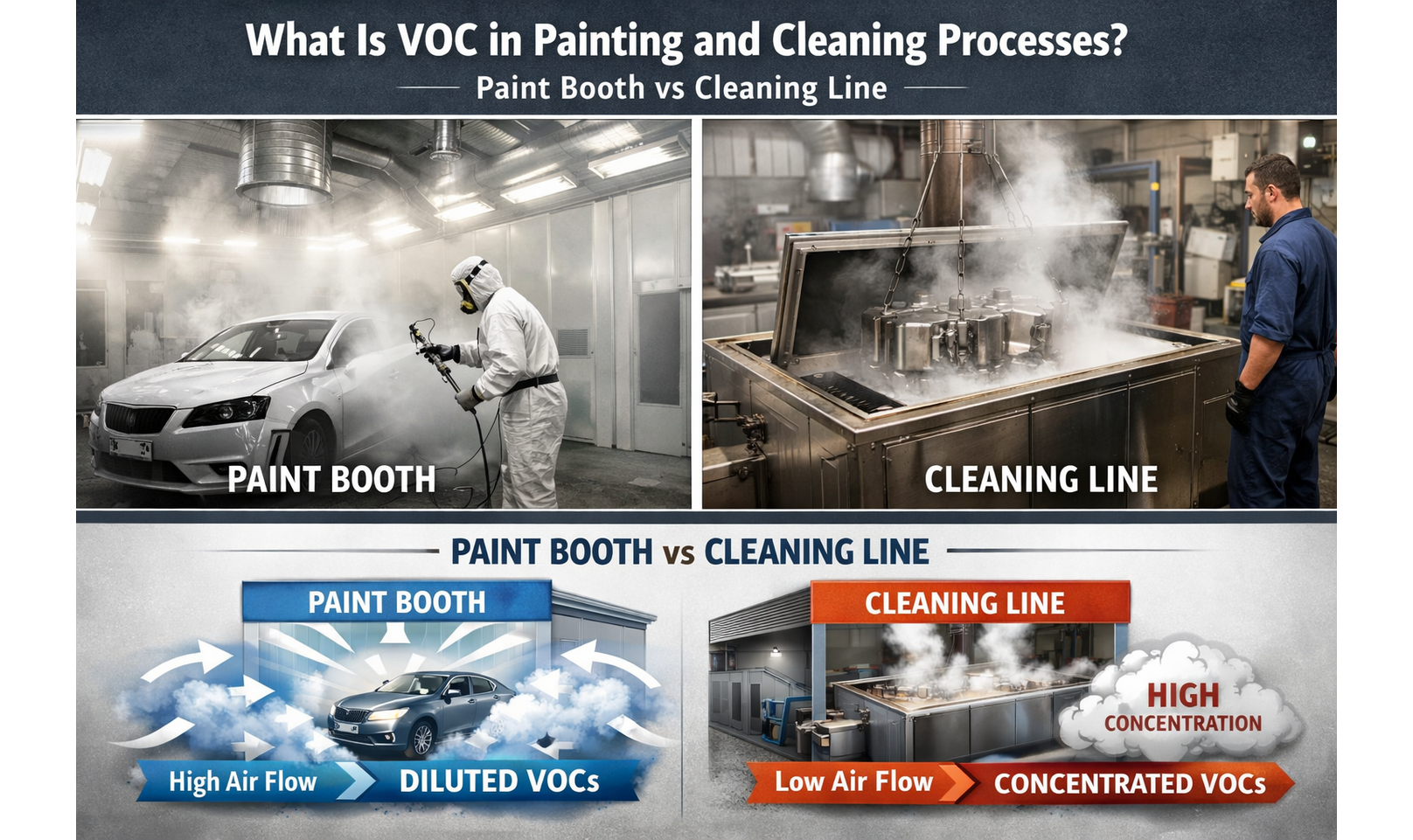 What Is VOC in Painting and Cleaning Processes?

Paint Booth vs Cleaning Line

PAINT BOOTH

CLEANING LINE

PAINT BOOTH vs CLEANING LINE

PAINT BOOTH

High Air Flow

DILUTED VOCs

CLEANING LINE

HIGH CONCENTRATION

Low Air Flow

CONCENTRATED VOCs